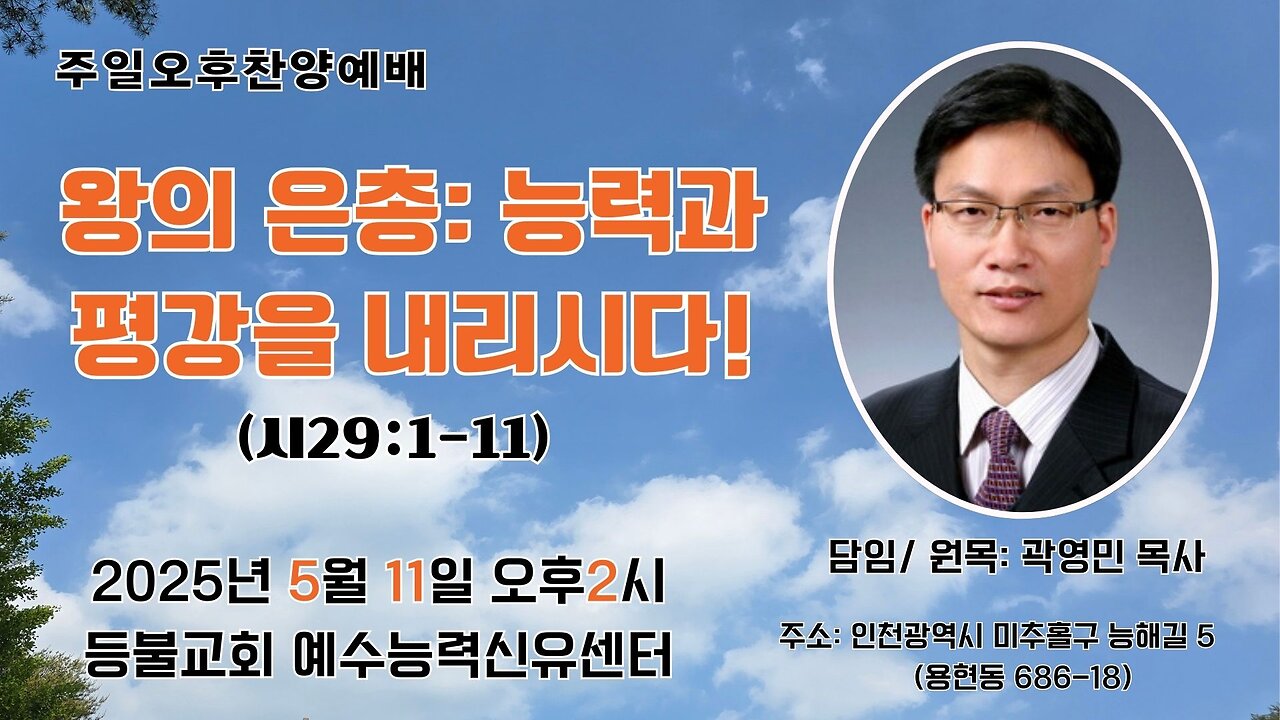 주일오후찬양예배

왕의 은총: 능력과 평강을 내리시다!

(시29:1-11)

2025년 5월 11일 오후2시
등불교회 예수능력신유센터

담임/ 원목: 곽영민 목사

주소: 인천광역시 미추홀구 능해길 5
(용현동 686-18)